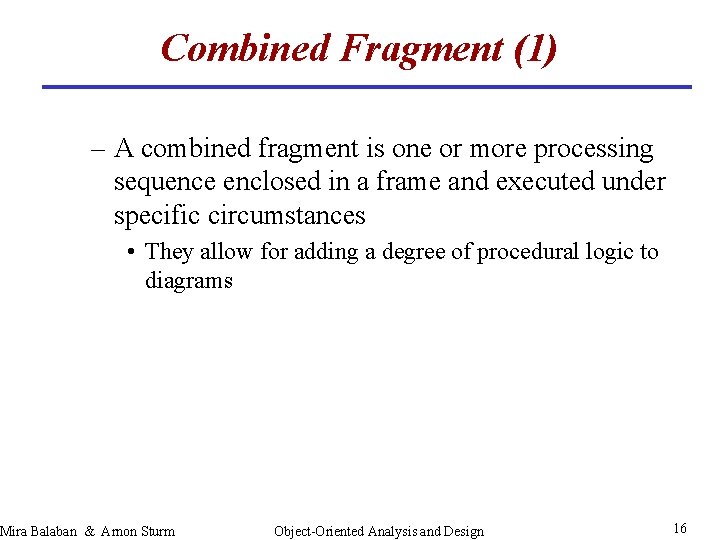 Combined Fragment (1)

– A combined fragment is one or more processing sequence enclosed in a frame and executed under specific circumstances

• They allow for adding a degree of procedural logic to diagrams

Mira Balaban & Arnon Sturm

Object-Oriented Analysis and Design

16